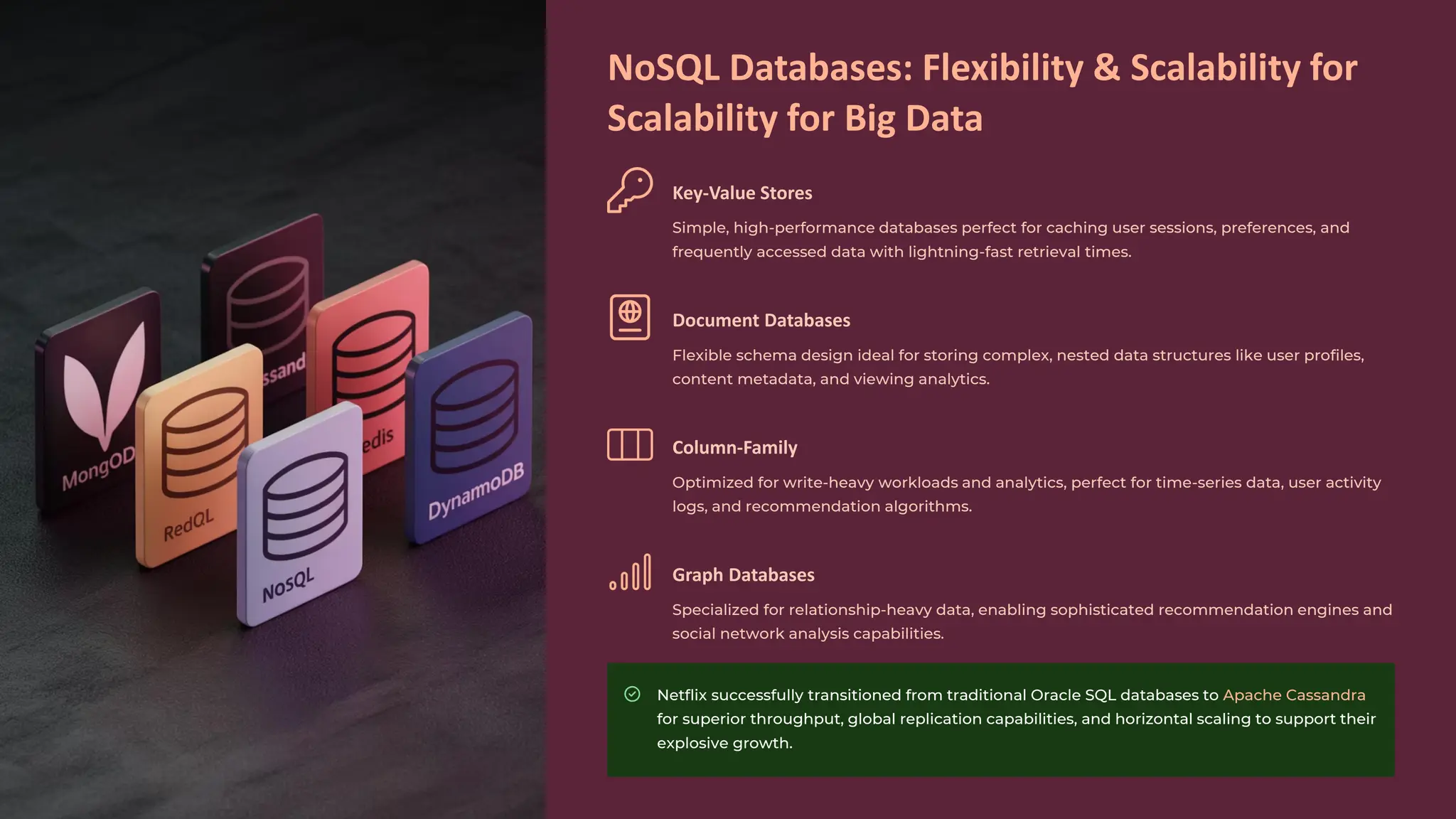 MongOD
ssand
RedQL
edis
NoSQL
DynamoDB

NoSQL Databases: Flexibility & Scalability for Scalability for Big Data

Key-Value Stores

Simple, high-performance databases perfect for caching user sessions, preferences, and frequently accessed data with lightning-fast retrieval times.

Document Databases

Flexible schema design ideal for storing complex, nested data structures like user profiles, content metadata, and viewing analytics.

Column-Family

Optimized for write-heavy workloads and analytics, perfect for time-series data, user activity logs, and recommendation algorithms.

Graph Databases

Specialized for relationship-heavy data, enabling sophisticated recommendation engines and social network analysis capabilities.

Netflix successfully transitioned from traditional Oracle SQL databases to Apache Cassandra for superior throughput, global replication capabilities, and horizontal scaling to support their explosive growth.